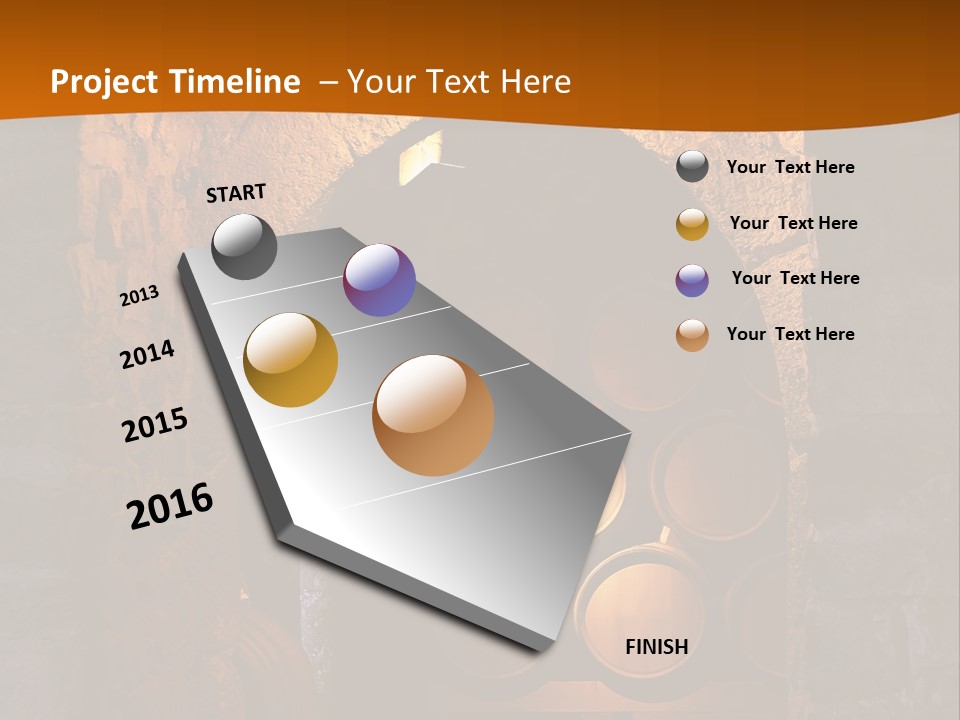 Project Timeline – Your Text Here

START

2013

2014

2015

2016

FINISH

Your Text Here

Your Text Here

Your Text Here

Your Text Here